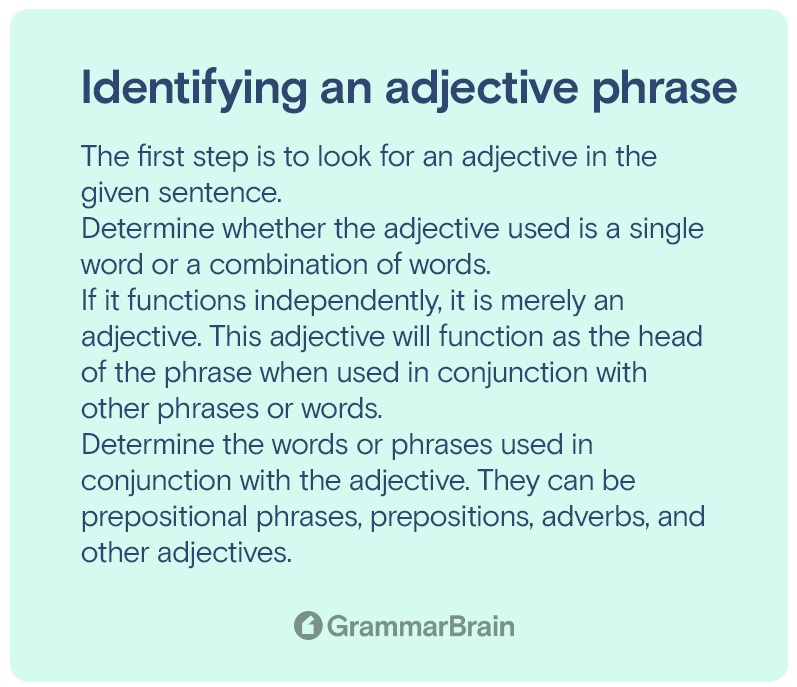 Identifying an adjective phrase

The first step is to look for an adjective in the given sentence.

Determine whether the adjective used is a single word or a combination of words.

If it functions independently, it is merely an adjective. This adjective will function as the head of the phrase when used in conjunction with other phrases or words.

Determine the words or phrases used in conjunction with the adjective. They can be prepositional phrases, prepositions, adverbs, and other adjectives.

GrammarBrain